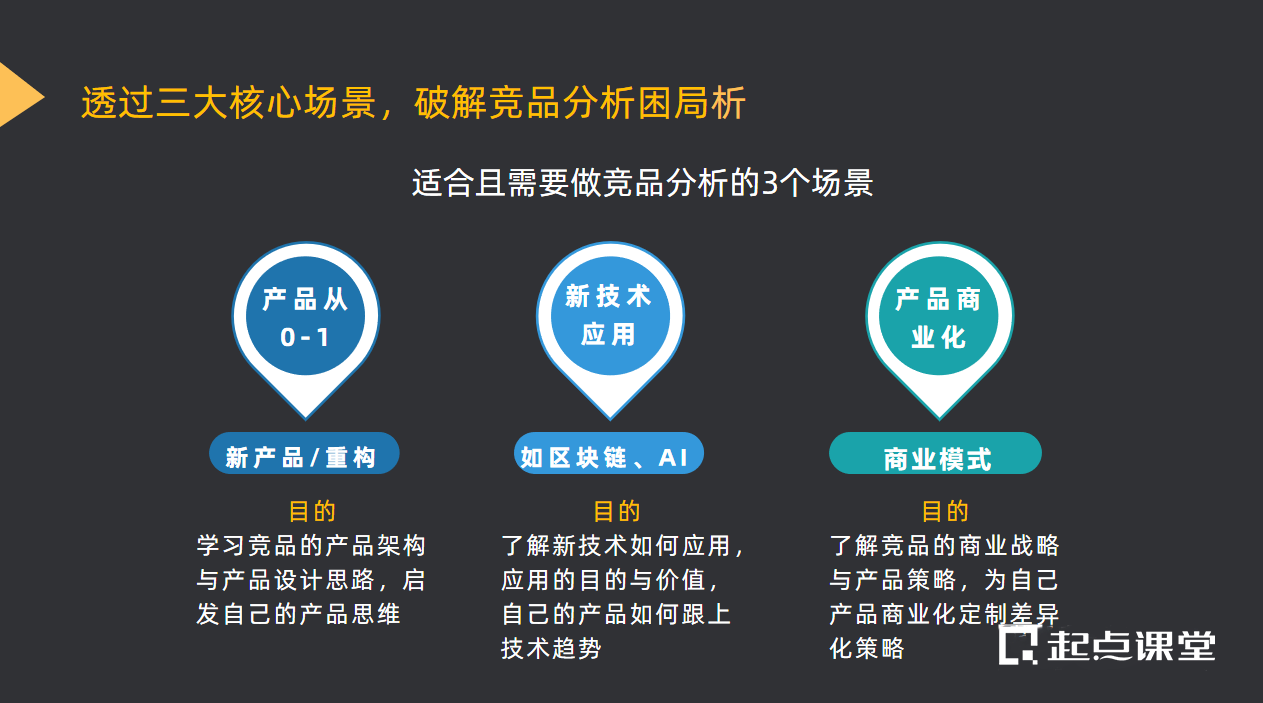 透过三大核心场景，破解竞品分析困局析

适合且需要做竞品分析的3个场景

产品从 0-1

新产品/重构

目的
学习竞品的产品架构与产品设计思路，启发自己的产品思维

新技术应用

如区块链、AI

目的
了解新技术如何应用，应用的目的与价值，自己的产品如何跟上技术趋势

产品商业化

商业模式

目的
了解竞品的商业战略与产品策略，为自己产品商业化定制差异化策略

起点课堂